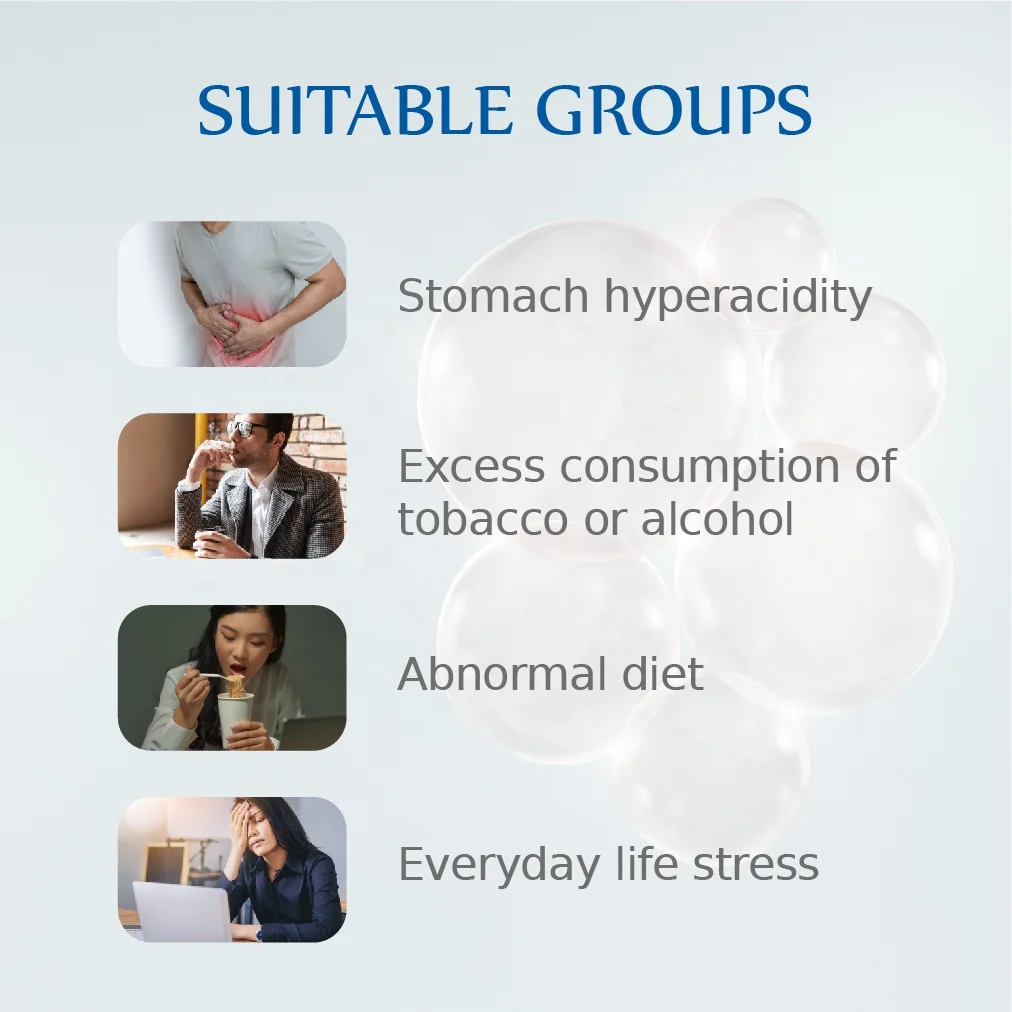 SUITABLE GROUPS

Stomach hyperacidity

Excess consumption of tobacco or alcohol

Abnormal diet

Everyday life stress